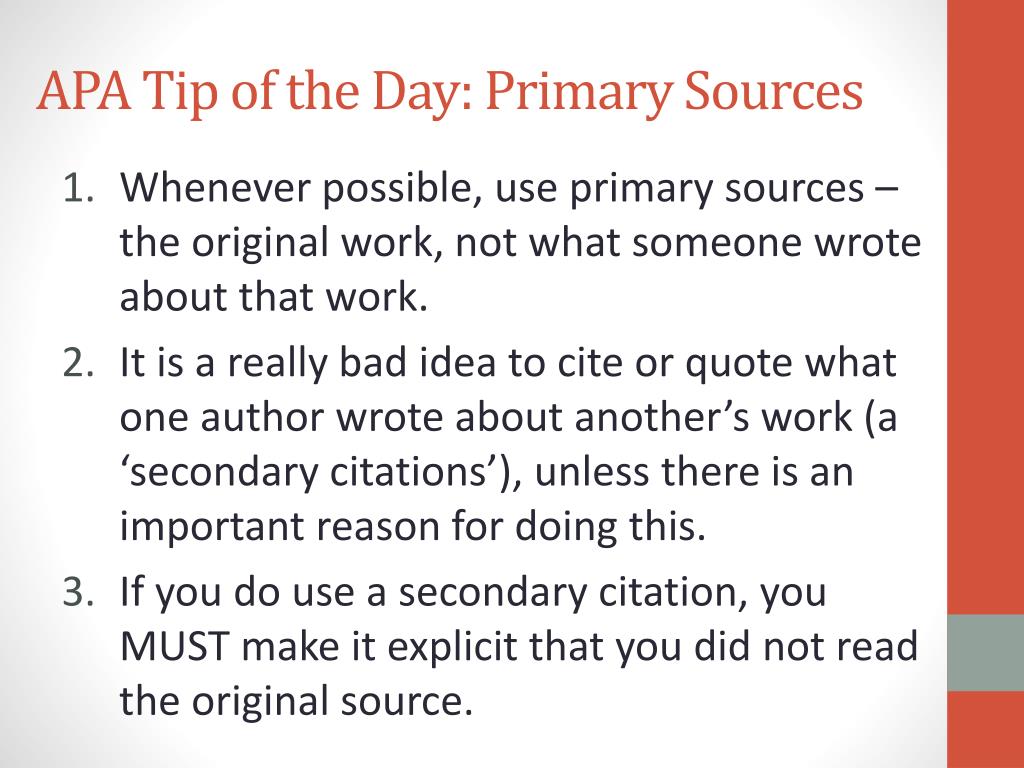 APA Tip of the Day: Primary Sources

1. Whenever possible, use primary sources – the original work, not what someone wrote about that work.
2. It is a really bad idea to cite or quote what one author wrote about another’s work (a ‘secondary citations’), unless there is an important reason for doing this.
3. If you do use a secondary citation, you MUST make it explicit that you did not read the original source.